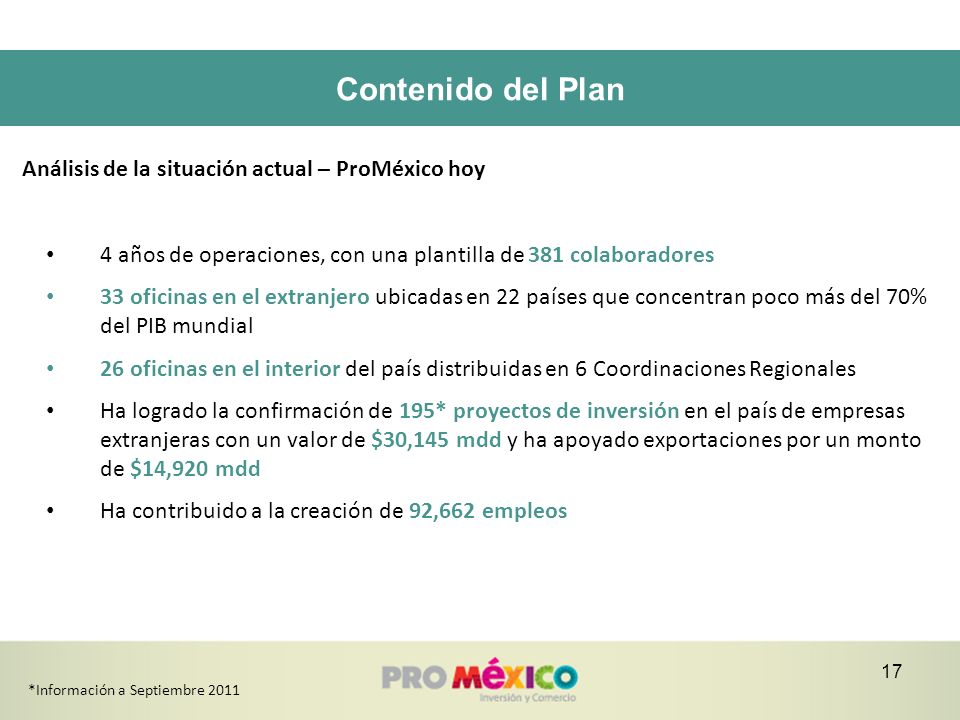 Contenido del Plan

Análisis de la situación actual – ProMéxico hoy

• 4 años de operaciones, con una plantilla de 381 colaboradores
• 33 oficinas en el extranjero ubicadas en 22 países que concentran poco más del 70% del PIB mundial
• 26 oficinas en el interior del país distribuidas en 6 Coordinaciones Regionales
• Ha logrado la confirmación de 195* proyectos de inversión en el país de empresas extranjeras con un valor de \$30,145 mdd y ha apoyado exportaciones por un monto de \$14,920 mdd
• Ha contribuido a la creación de 92,662 empleos

*Información a Septiembre 2011

PRO MÉXICO
Inversión y Comercio

17